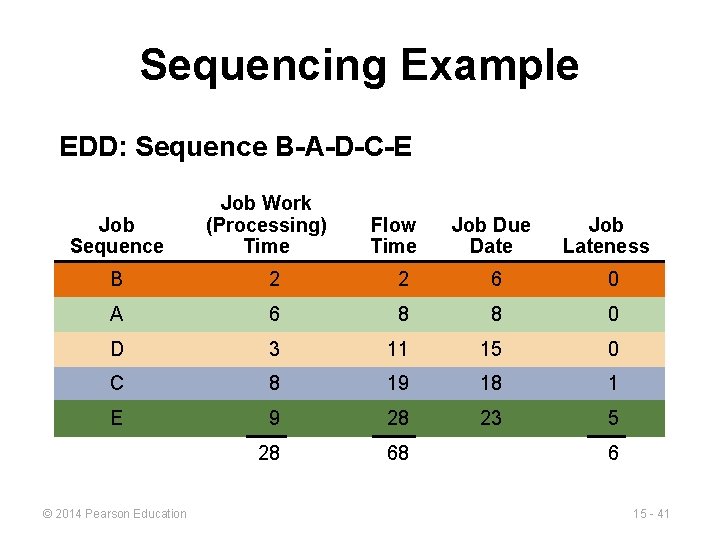 Sequencing Example

EDD: Sequence B-A-D-C-E

| Job Sequence | Job Work (Processing) Time | Flow Time | Job Due Date | Job Lateness |
|---|---|---|---|---|
| B | 2 | 2 | 6 | 0 |
| A | 6 | 8 | 8 | 0 |
| D | 3 | 11 | 15 | 0 |
| C | 8 | 19 | 18 | 1 |
| E | 9 | 28 | 23 | 5 |
| | 28 | 68 | | 6 |

© 2014 Pearson Education

15 - 41